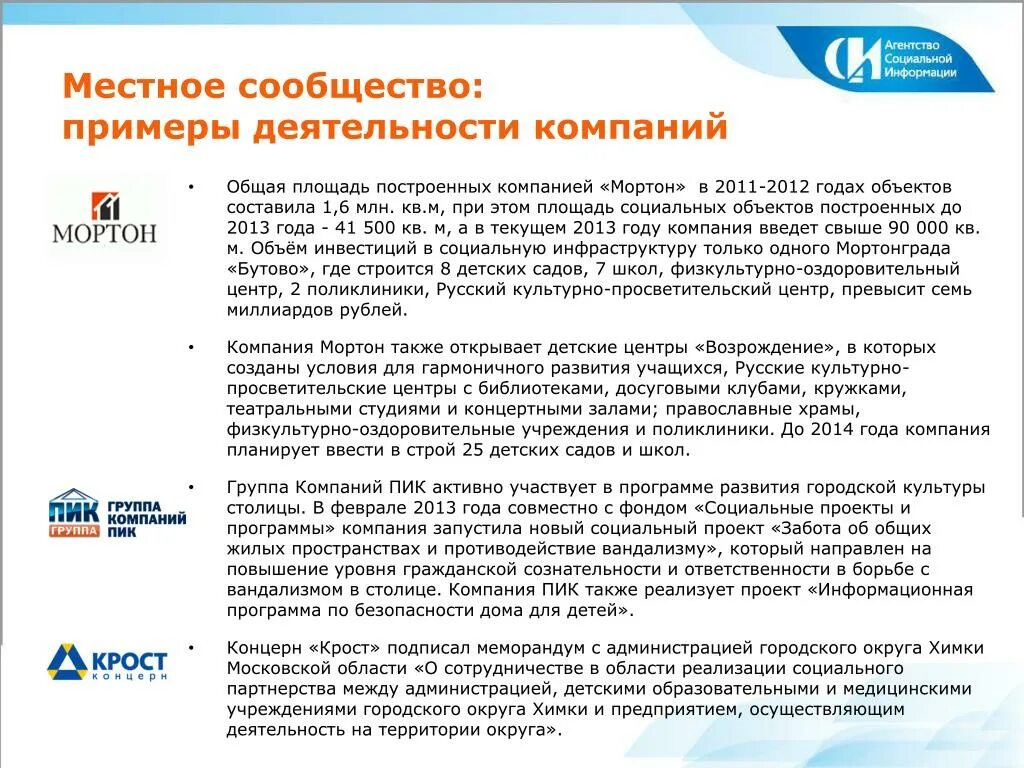 Агентство Социальной Информации

Местное сообщество: примеры деятельности компаний

МОРТОН

• Общая площадь построенных компанией «Мортон» в 2011-2012 годах объектов составила 1,6 млн. кв.м, при этом площадь социальных объектов построенных до 2013 года - 41 500 кв. м, а в текущем 2013 году компания введет свыше 90 000 кв. м. Объём инвестиций в социальную инфраструктуру только одного Мортонграда «Бутово», где строится 8 детских садов, 7 школ, физкультурно-оздоровительный центр, 2 поликлиники, Русский культурно-просветительский центр, превысит семь миллиардов рублей.

• Компания Мортон также открывает детские центры «Возрождение», в которых созданы условия для гармоничного развития учащихся, Русские культурно-просветительские центры с библиотеками, досуговыми клубами, кружками, театральными студиями и концертными залами; православные храмы, физкультурно-оздоровительные учреждения и поликлиники. До 2014 года компания планирует ввести в строй 25 детских садов и школ.

ПИК ГРУППА ГРУППА КОМПАНИЙ ПИК

• Группа Компаний ПИК активно участвует в программе развития городской культуры столицы. В феврале 2013 года совместно с фондом «Социальные проекты и программы» компания запустила новый социальный проект «Забота об общих жилых пространствах и противодействие вандализму», который направлен на повышение уровня гражданской сознательности и ответственности в борьбе с вандализмом в столице. Компания ПИК также реализует проект «Информационная программа по безопасности дома для детей».

КРОСТ концерн

• Концерн «Крост» подписал меморандум с администрацией городского округа Химки Московской области «О сотрудничестве в области реализации социального партнерства между администрацией, детскими образовательными и медицинскими учреждениями городского округа Химки и предприятием, осуществляющим деятельность на территории округа».